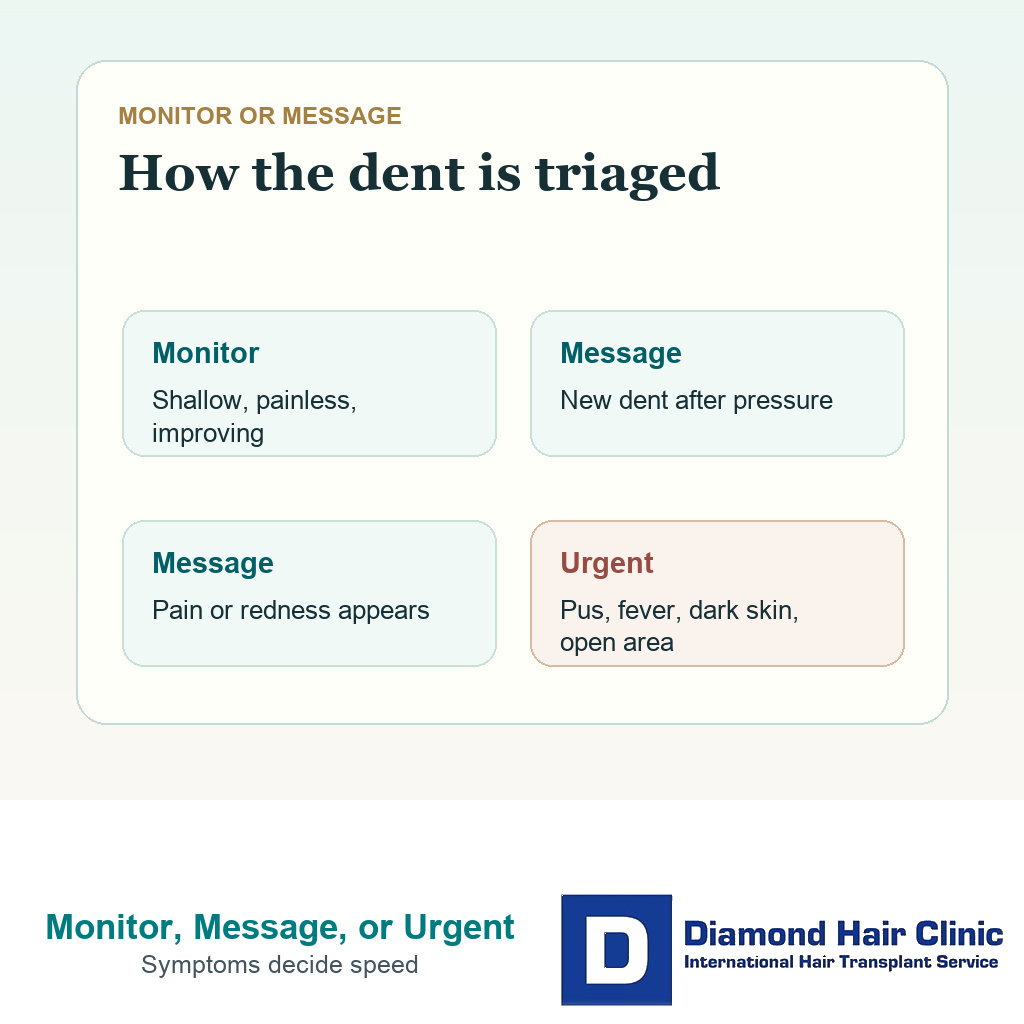 MONITOR OR MESSAGE

How the dent is triaged

Monitor
Shallow, painless, improving

Message
New dent after pressure

Message
Pain or redness appears

Urgent
Pus, fever, dark skin, open area

Monitor, Message, or Urgent
Symptoms decide speed

D
Diamond Hair Clinic
International Hair Transplant Service